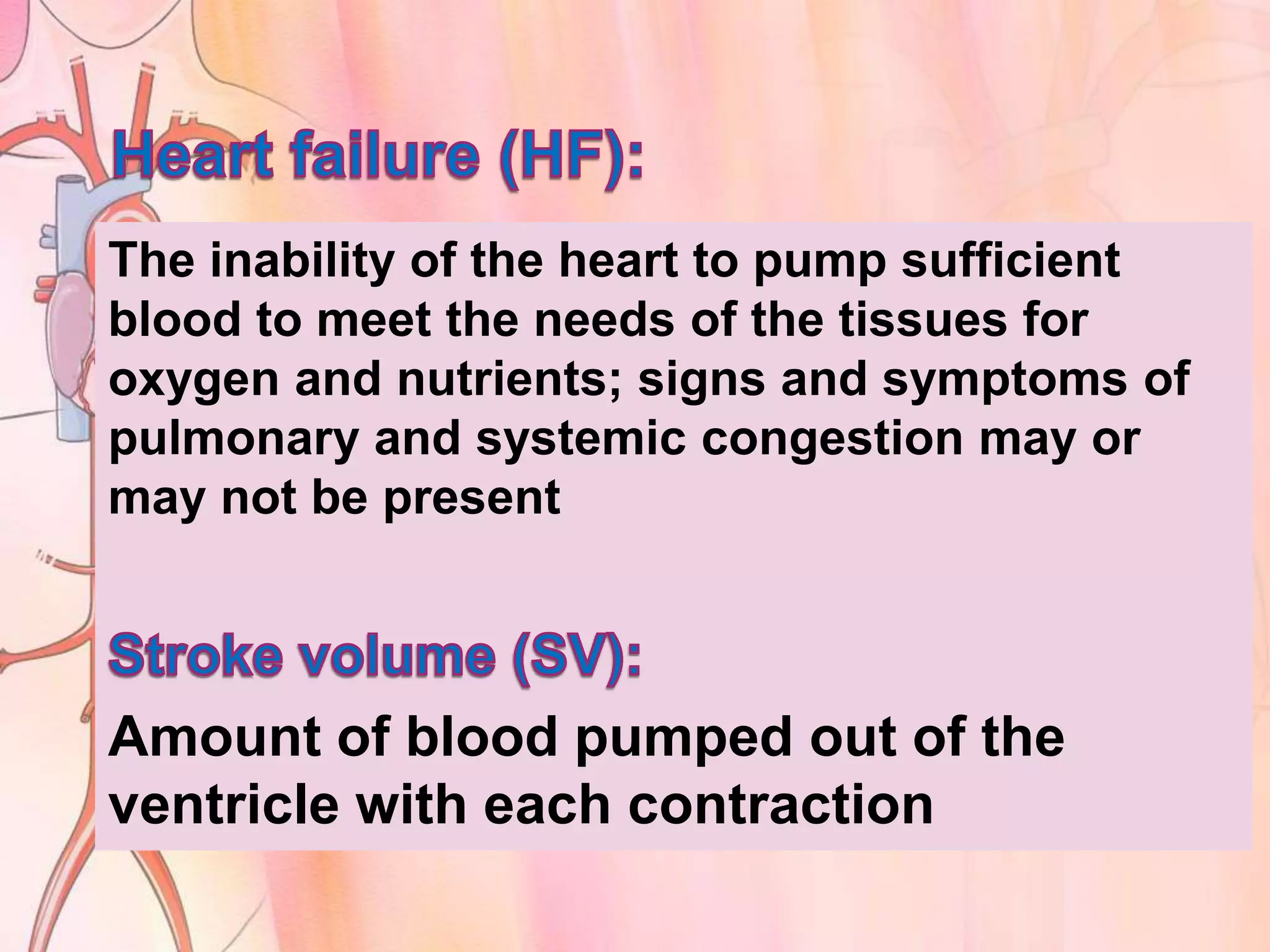 Heart failure (HF):

The inability of the heart to pump sufficient blood to meet the needs of the tissues for oxygen and nutrients; signs and symptoms of pulmonary and systemic congestion may or may not be present

Stroke volume (SV):

Amount of blood pumped out of the ventricle with each contraction